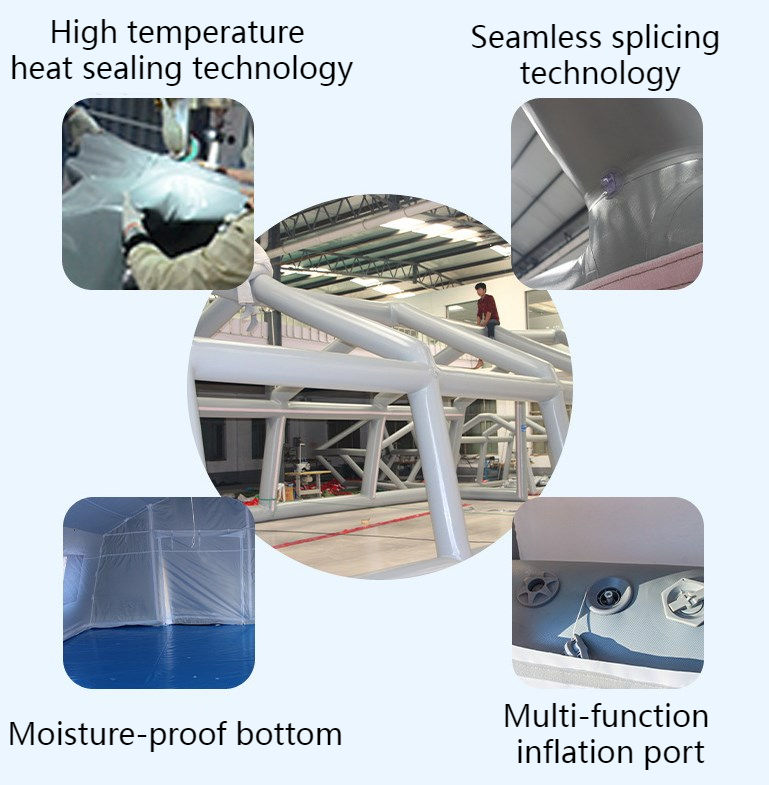 High temperature heat sealing technology

Seamless splicing technology

Moisture-proof bottom

Multi-function inflation port